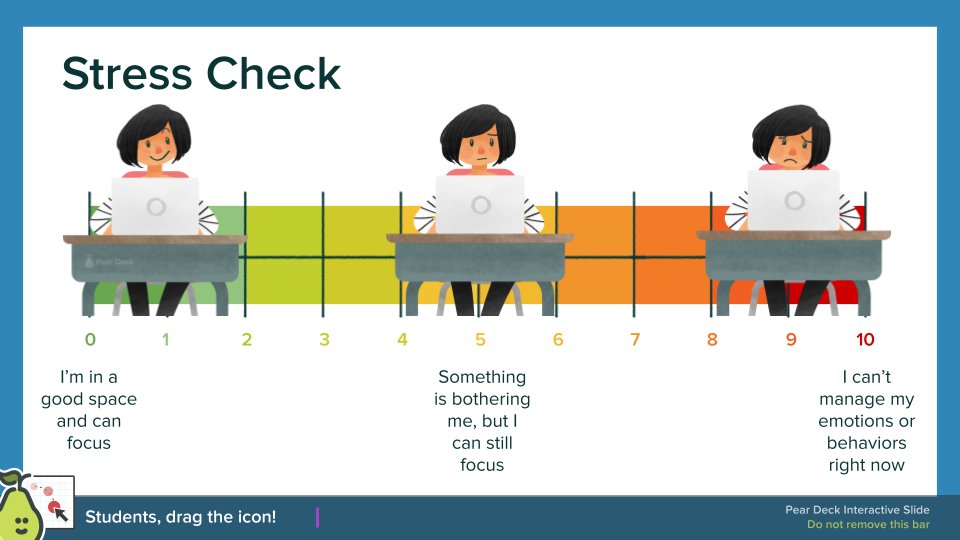 Stress Check

Pear Deck

0 1 2 3 4 5 6 7 8 9 10

I'm in a good space and can focus

Something is bothering me, but I can still focus

I can't manage my emotions or behaviors right now

Students, drag the icon!

Pear Deck Interactive Slide
Do not remove this bar